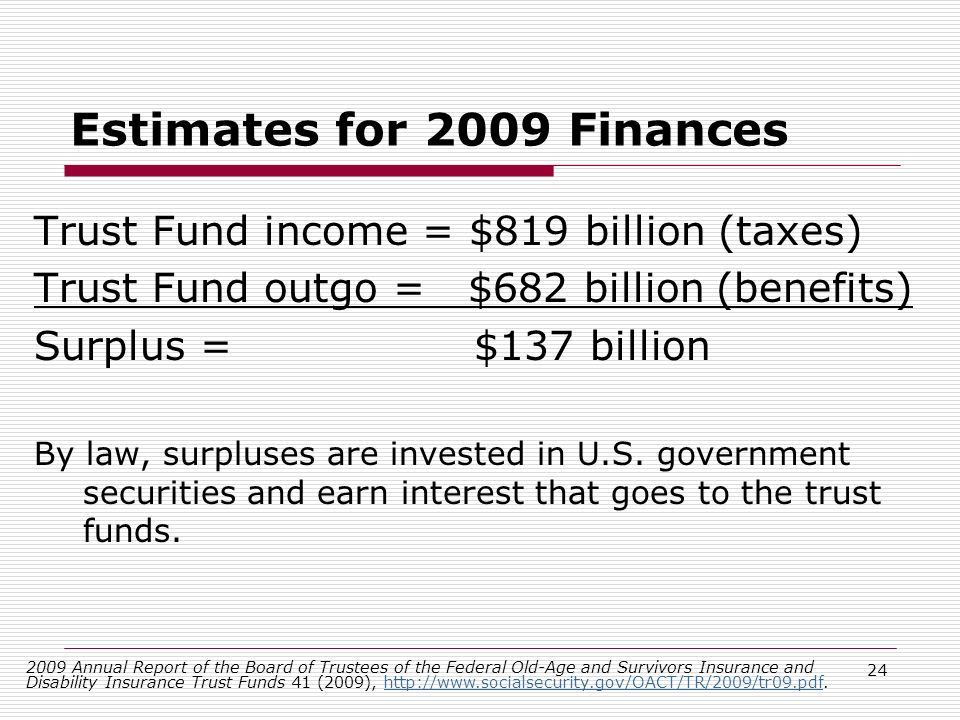 Estimates for 2009 Finances

Trust Fund income = \$819 billion (taxes)
Trust Fund outgo = \$682 billion (benefits)
Surplus = \$137 billion

By law, surpluses are invested in U.S. government securities and earn interest that goes to the trust funds.

2009 Annual Report of the Board of Trustees of the Federal Old-Age and Survivors Insurance and Disability Insurance Trust Funds 41 (2009), http://www.socialsecurity.gov/OACT/TR/2009/tr09.pdf.

24